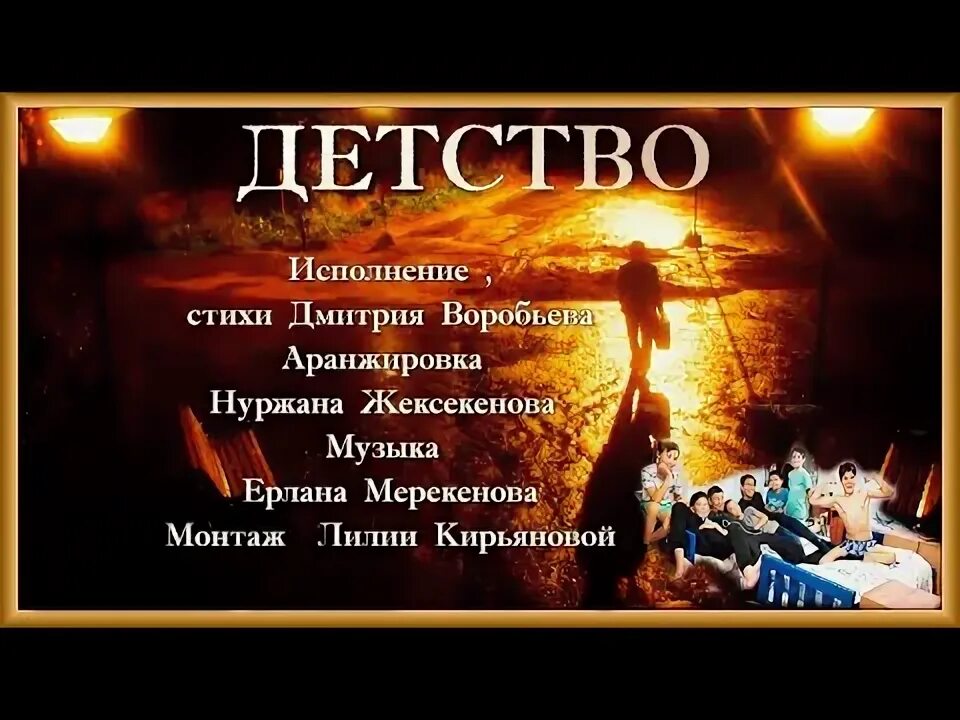 ДЕТСТВО

Исполнение ,
стихи Дмитрия Воробьева
Аранжировка
Нуржана Жексекенова
Музыка
Ерлана Мерекенова
Монтаж Лилии Кирьяновой